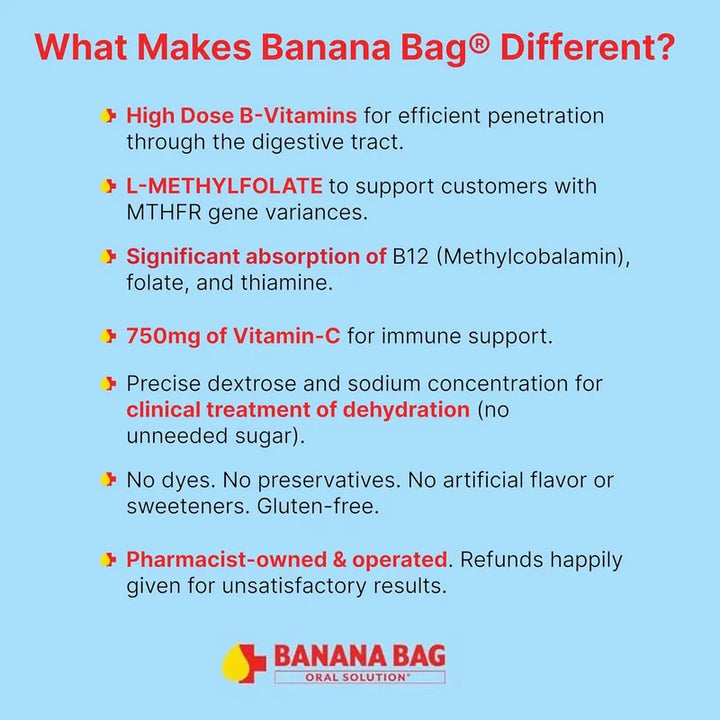 What Makes Banana Bag® Different?

High Dose B-Vitamins for efficient penetration through the digestive tract.

L-METHYLFOLATE to support customers with MTHFR gene variances.

Significant absorption of B12 (Methylcobalamin), folate, and thiamine.

750mg of Vitamin-C for immune support.

Precise dextrose and sodium concentration for clinical treatment of dehydration (no unneeded sugar).

No dyes. No preservatives. No artificial flavor or sweeteners. Gluten-free.

Pharmacist-owned & operated. Refunds happily given for unsatisfactory results.

BANANA BAG
ORAL SOLUTION®